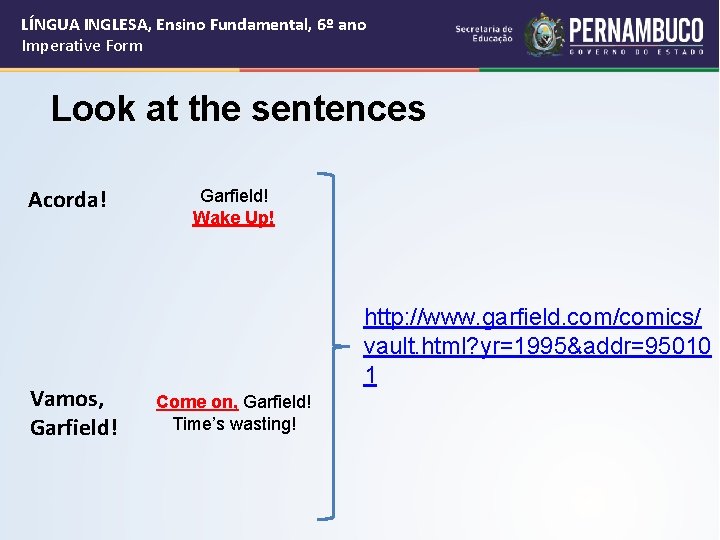 LÍNGUA INGLESA, Ensino Fundamental, 6º ano
Imperative Form

Secretaria de Educação

PERNAMBUCO
GOVERNO DO ESTADO

Look at the sentences

Acorda!

Garfield!
Wake Up!

Vamos, Garfield!

Come on, Garfield!
Time's wasting!

http://www.garfield.com/comics/vault.html?yr=1995&addr=950101